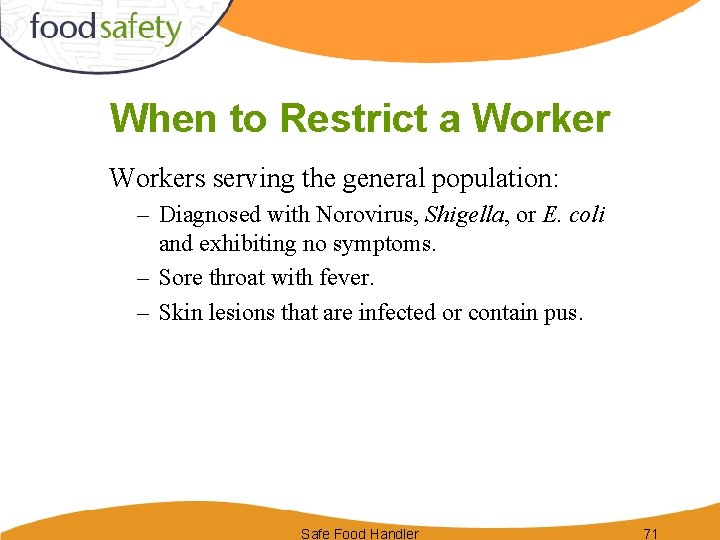 foodsafety

When to Restrict a Worker

Workers serving the general population:

– Diagnosed with Norovirus, Shigella, or E. coli and exhibiting no symptoms.

– Sore throat with fever.

– Skin lesions that are infected or contain pus.

Safe Food Handler 71